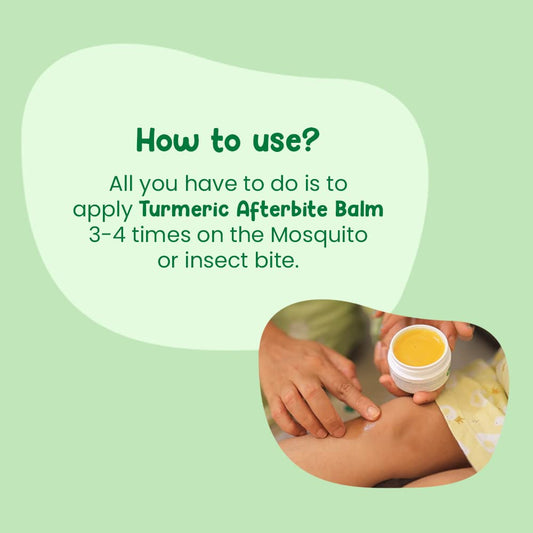 How to use?

All you have to do is to apply Turmeric Afterbite Balm 3-4 times on the Mosquito or insect bite.